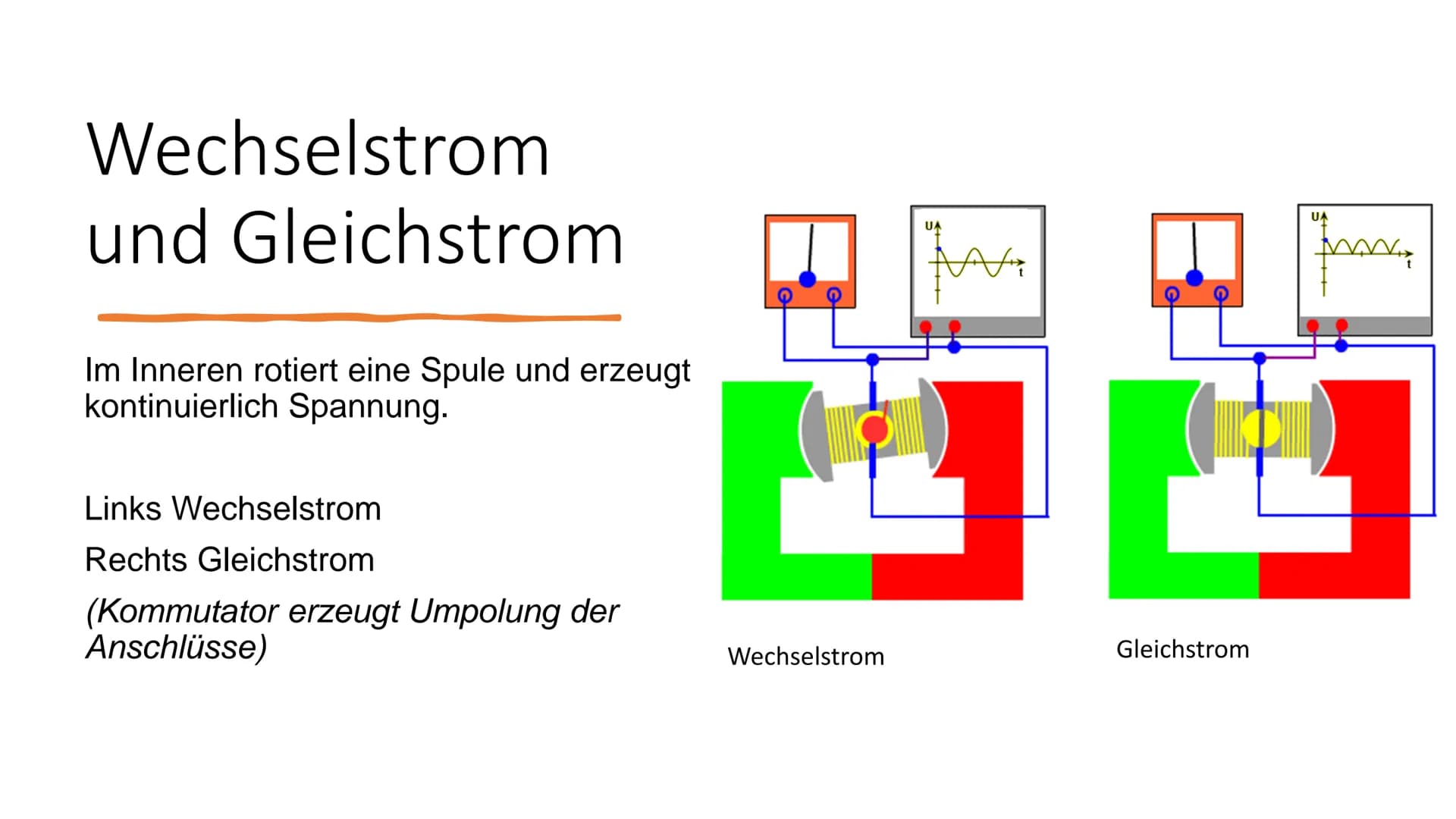 Wechselstrom und Gleichstrom

Im Inneren rotiert eine Spule und erzeugt kontinuierlich Spannung.

Links Wechselstrom

Rechts Gleichstrom

(Kommutator erzeugt Umpolung der Anschlüsse)

U
t

U
t

Wechselstrom

Gleichstrom